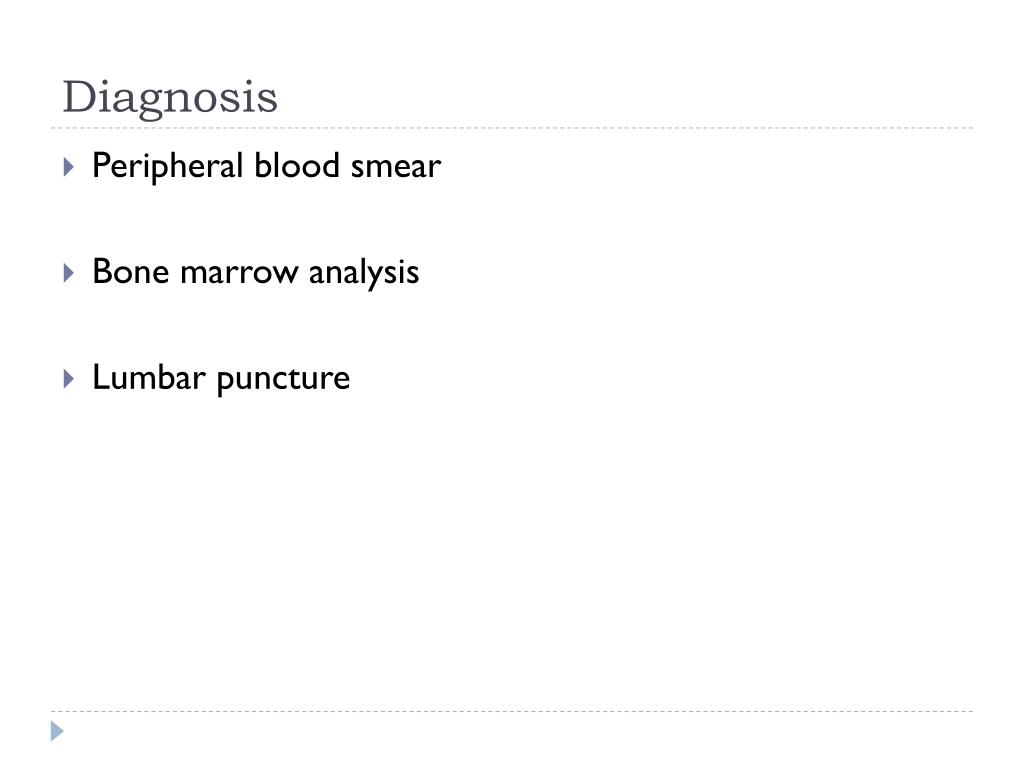 Diagnosis

Peripheral blood smear

Bone marrow analysis

Lumbar puncture